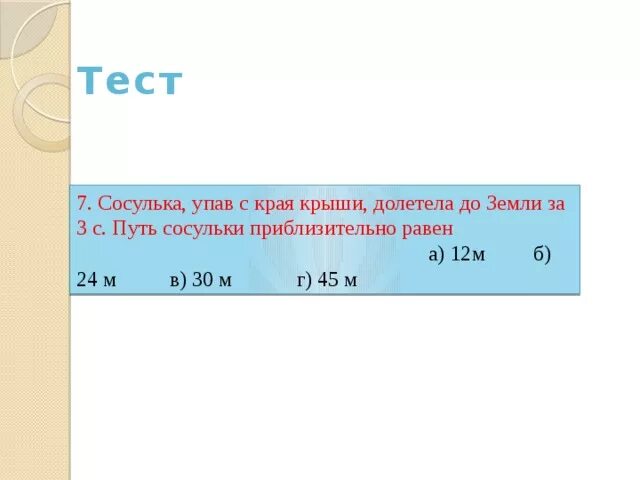 Тест

7. Сосулька, упав с края крыши, долетела до Земли за 3 с. Путь сосульки приблизительно равен

а) 12м б) 24 м в) 30 м г) 45 м